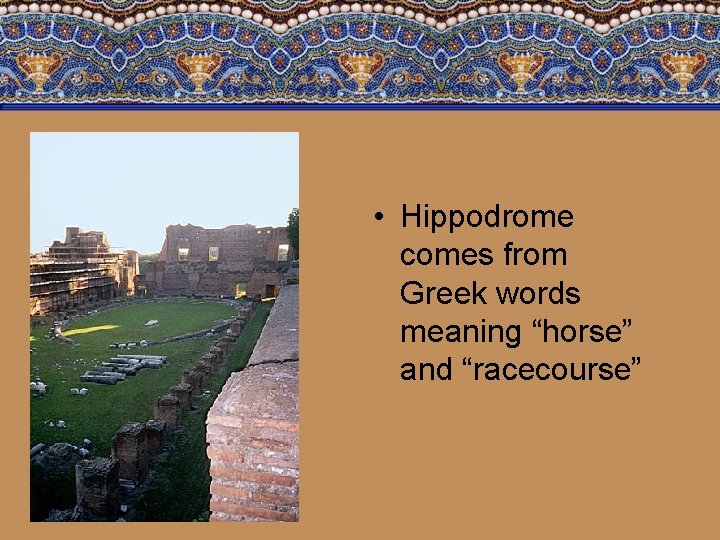 • Hippodrome comes from Greek words meaning “horse” and “racecourse”